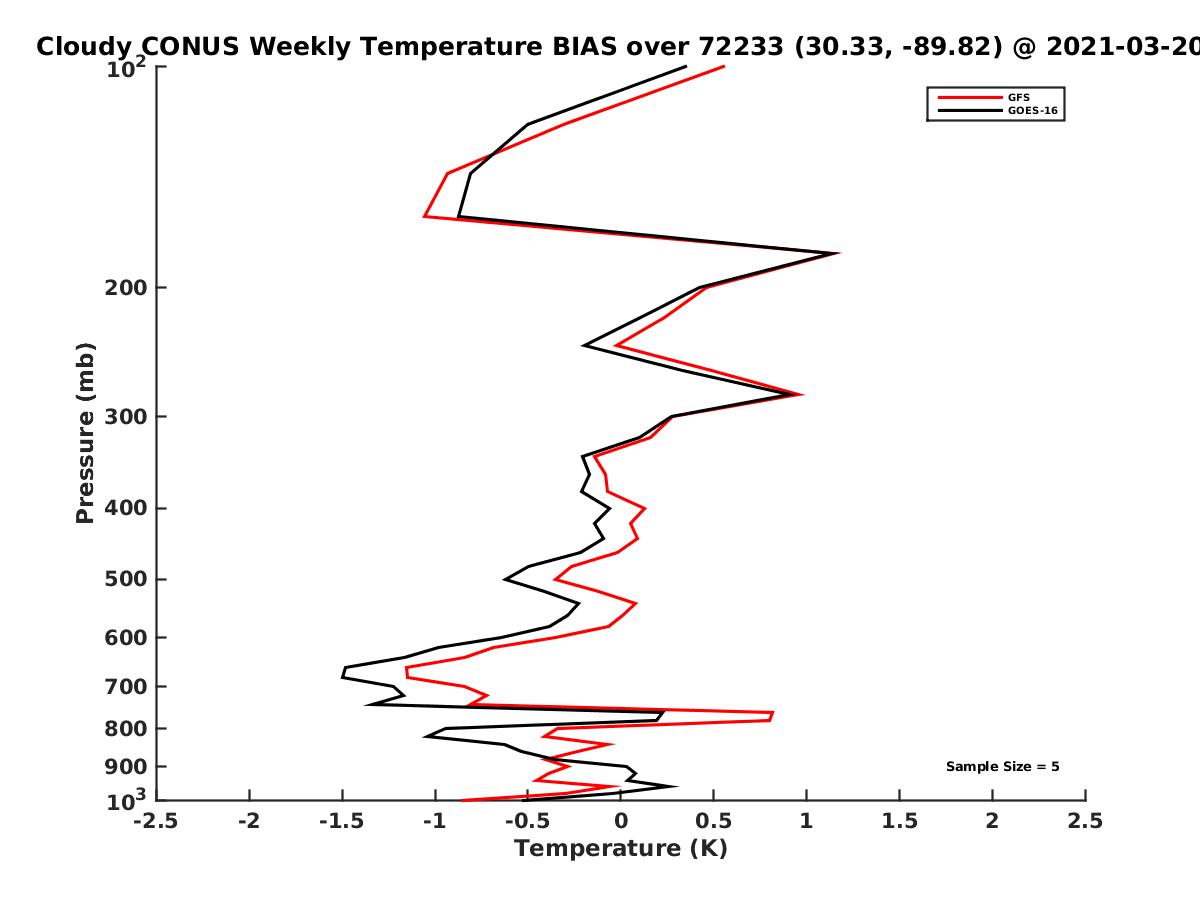 Cloudy CONUS Weekly Temperature BIAS over 72233 (30.33, -89.82) @ 2021-03-20

GFS
GOES-16

Pressure (mb)

$10^2$
200
300
400
500
600
700
800
900
$10^3$

Sample Size = 5

-2.5
-2
-1.5
-1
-0.5
0
0.5
1
1.5
2
2.5

Temperature (K)